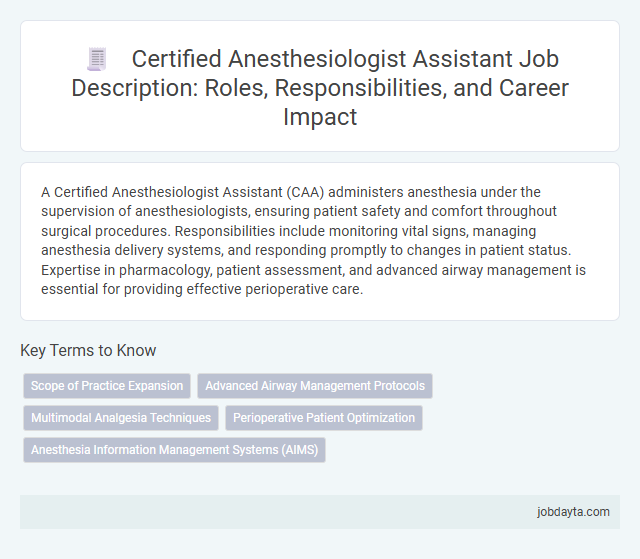 Certified Anesthesiologist Assistant Job Description: Roles, Responsibilities, and Career Impact

A Certified Anesthesiologist Assistant (CAA) administers anesthesia under the supervision of anesthesiologists, ensuring patient safety and comfort throughout surgical procedures. Responsibilities include monitoring vital signs, managing anesthesia delivery systems, and responding promptly to changes in patient status. Expertise in pharmacology, patient assessment, and advanced airway management is essential for providing effective perioperative care.

Key Terms to Know

Scope of Practice Expansion

Advanced Airway Management Protocols

Multimodal Analgesia Techniques

Perioperative Patient Optimization

Anesthesia Information Management Systems (AIMS)

jobdayta.com